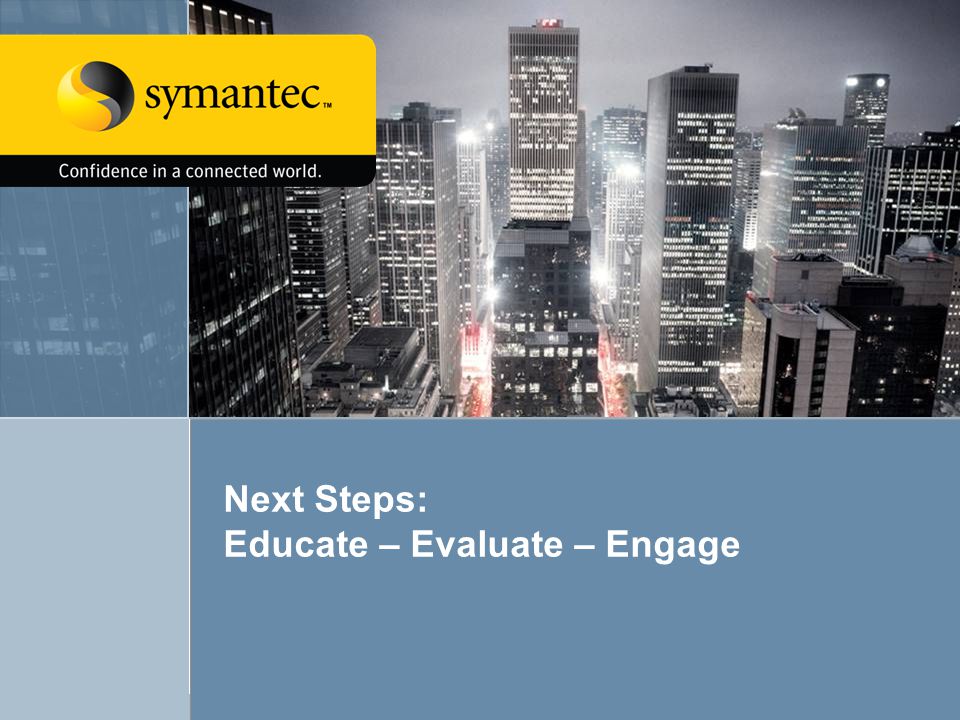 symantec™

Confidence in a connected world.

Next Steps:
Educate – Evaluate – Engage